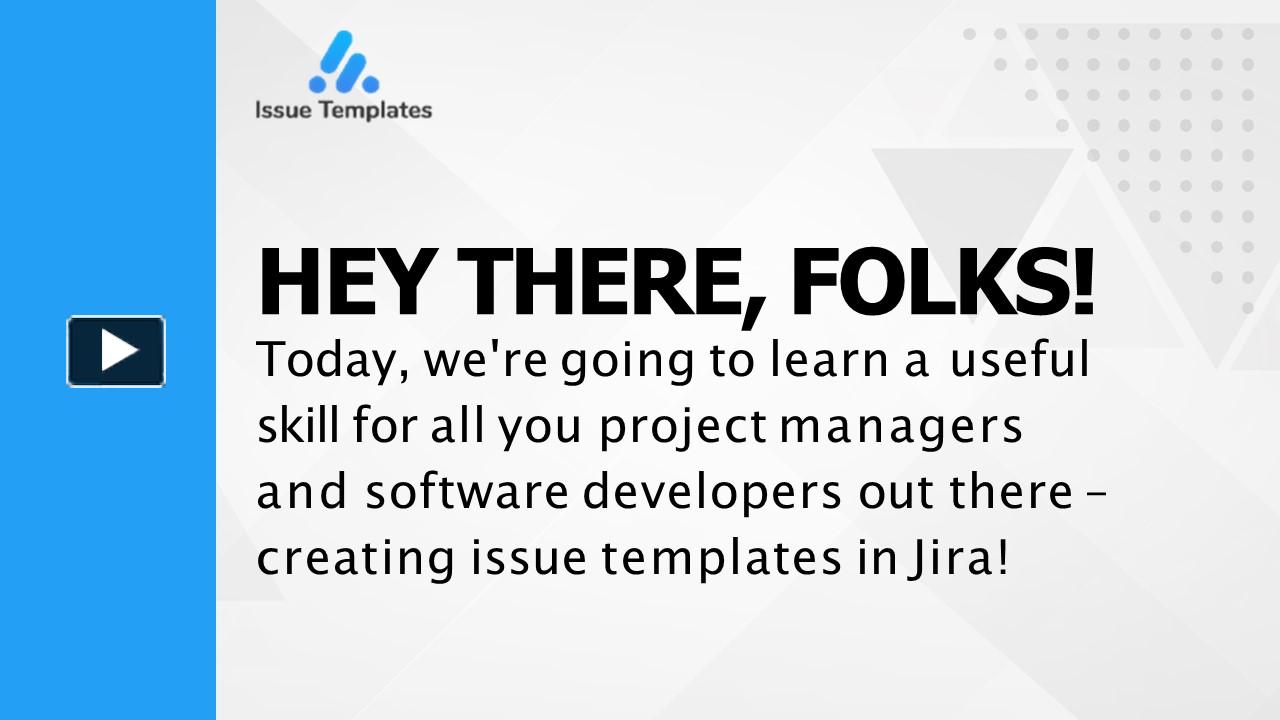 Issue Templates

HEY THERE, FOLKS!

Today, we're going to learn a useful skill for all you project managers and software developers out there – creating issue templates in Jira!